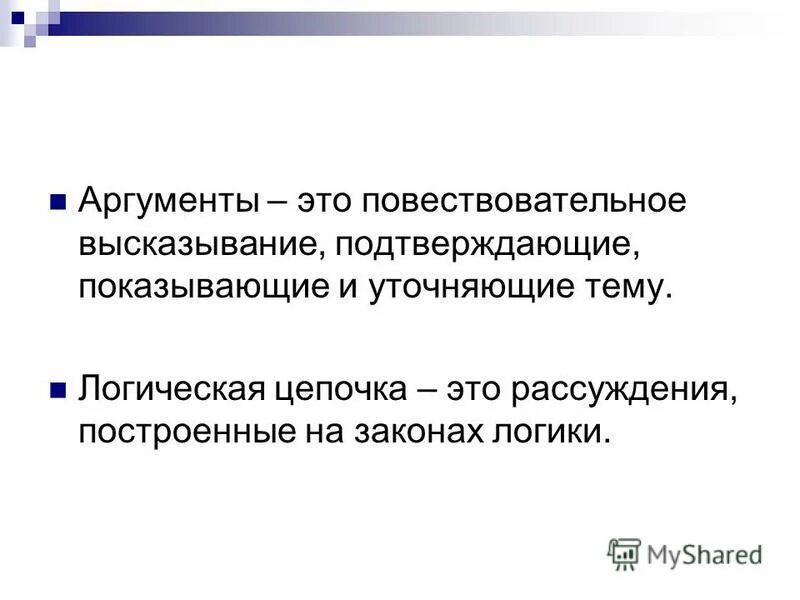 Аргументы – это повествовательное высказывание, подтверждающие, показывающие и уточняющие тему.

Логическая цепочка – это рассуждения, построенные на законах логики.

MyShared